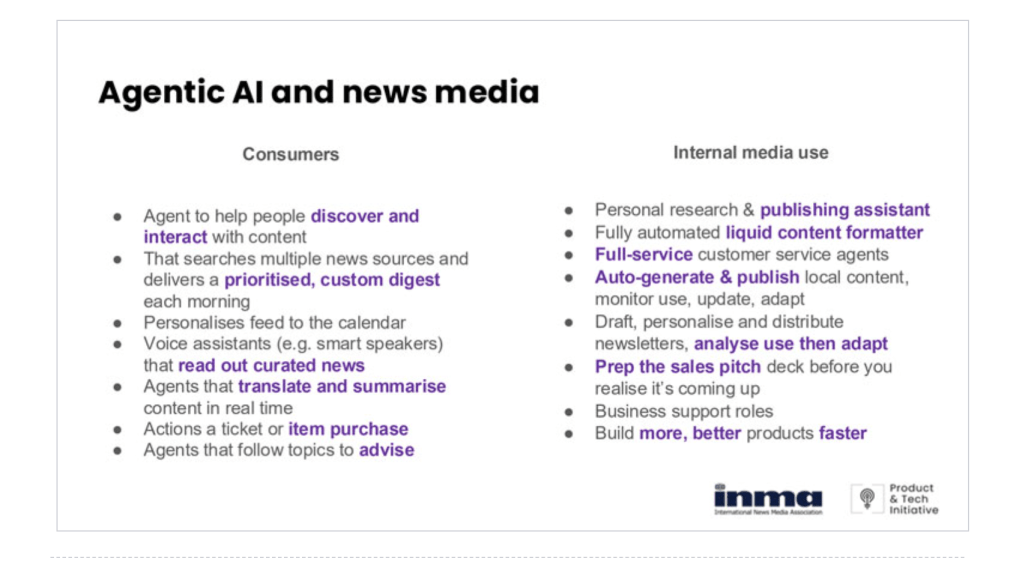 Agentic AI and news media

Consumers

- Agent to help people discover and interact with content
- That searches multiple news sources and delivers a prioritised, custom digest each morning
- Personalises feed to the calendar
- Voice assistants (e.g. smart speakers) that read out curated news
- Agents that translate and summarise content in real time
- Actions a ticket or item purchase
- Agents that follow topics to advise

Internal media use

- Personal research & publishing assistant
- Fully automated liquid content formatter
- Full-service customer service agents
- Auto-generate & publish local content, monitor use, update, adapt
- Draft, personalise and distribute newsletters, analyse use then adapt
- Prep the sales pitch deck before you realise it's coming up
- Business support roles
- Build more, better products faster

inma
International News Media Association

Product & Tech Initiative